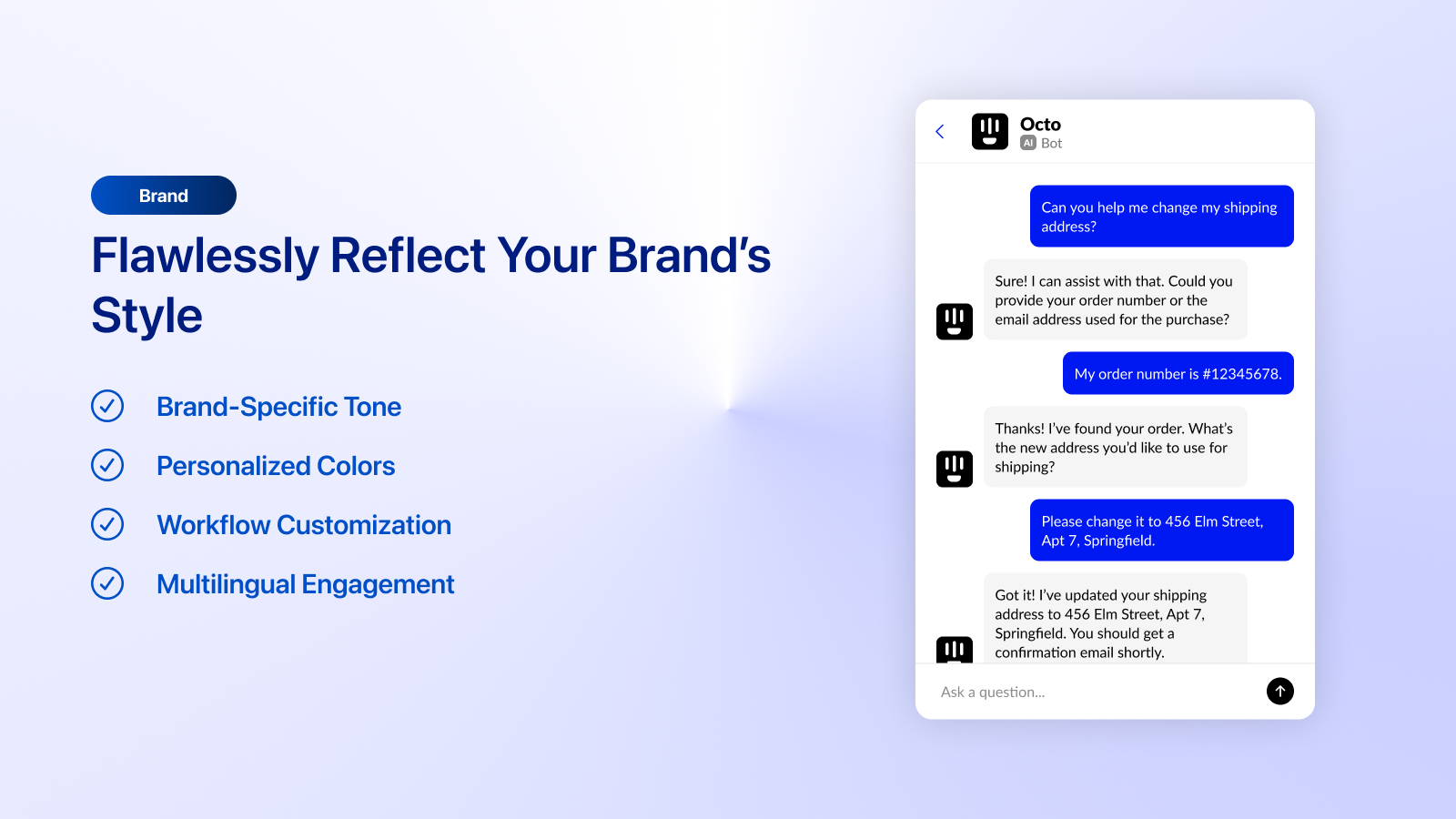 Brand

Flawlessly Reflect Your Brand's Style

Brand-Specific Tone

Personalized Colors

Workflow Customization

Multilingual Engagement

Octo
AI Bot

Can you help me change my shipping address?

Sure! I can assist with that. Could you provide your order number or the email address used for the purchase?

My order number is #12345678.

Thanks! I've found your order. What's the new address you'd like to use for shipping?

Please change it to 456 Elm Street, Apt 7, Springfield.

Got it! I've updated your shipping address to 456 Elm Street, Apt 7, Springfield. You should get a confirmation email shortly.

Ask a question...